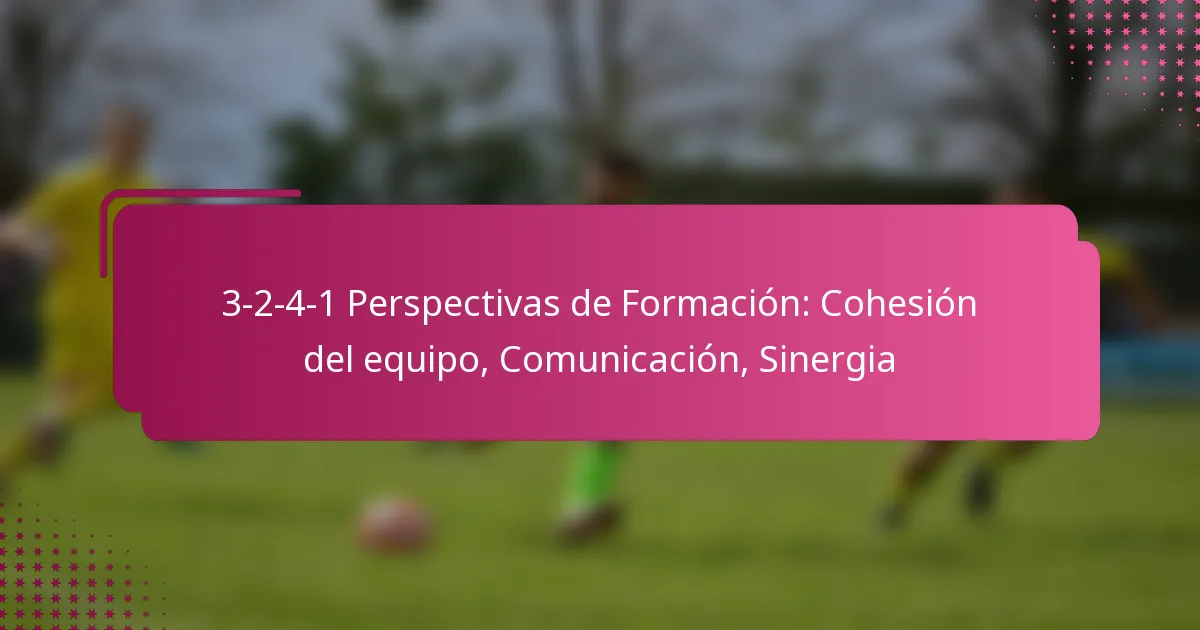 3-2-4-1 Perspectivas de Formación: Cohesión del equipo, Comunicación, Sinergia